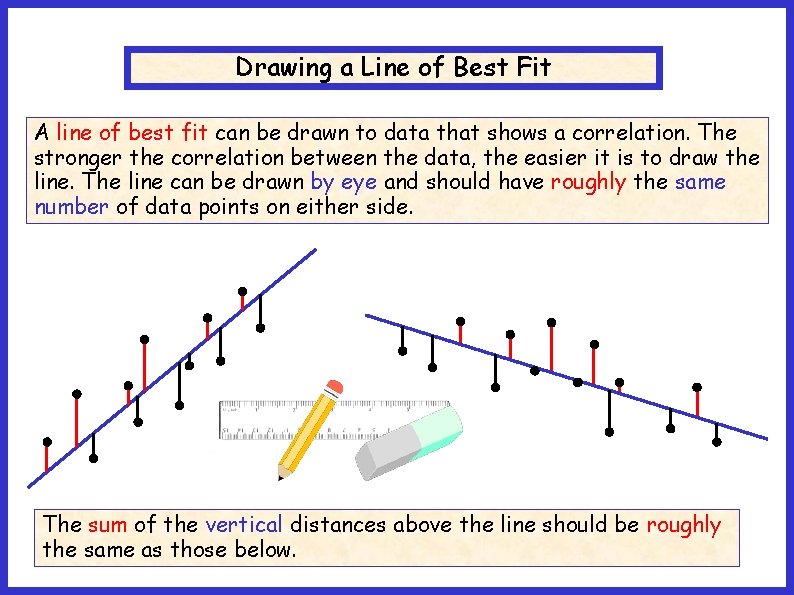 Drawing a Line of Best Fit

A line of best fit can be drawn to data that shows a correlation. The stronger the correlation between the data, the easier it is to draw the line. The line can be drawn by eye and should have roughly the same number of data points on either side.

The sum of the vertical distances above the line should be roughly the same as those below.